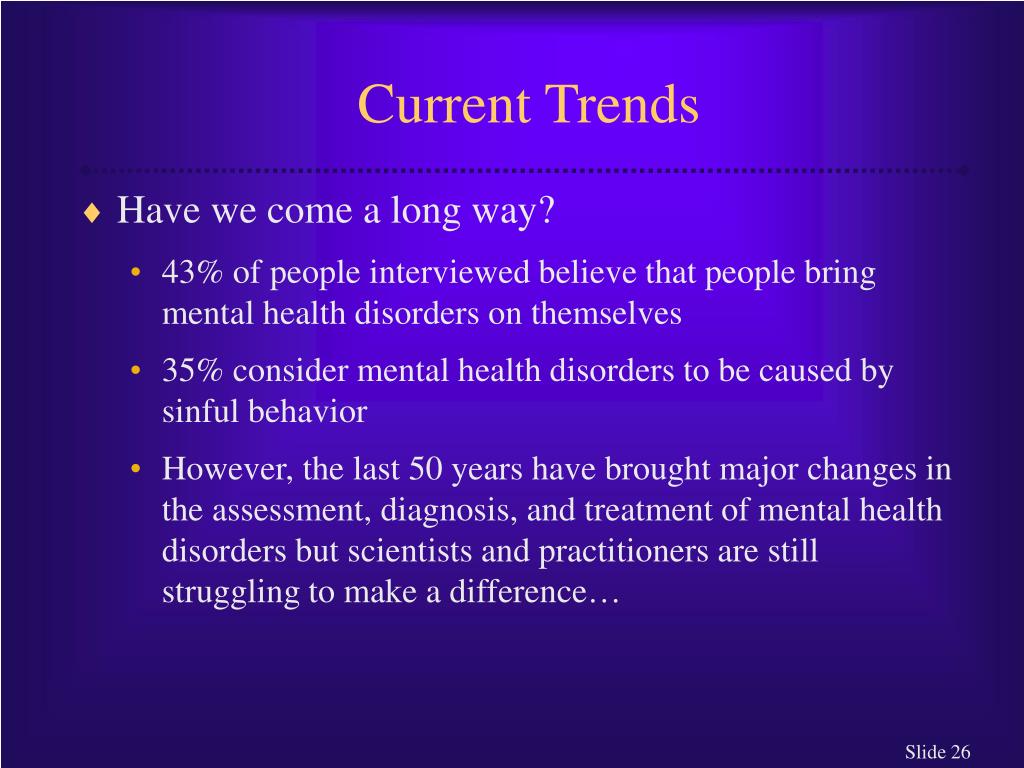 Current Trends

♦ Have we come a long way?

• 43% of people interviewed believe that people bring mental health disorders on themselves

• 35% consider mental health disorders to be caused by sinful behavior

• However, the last 50 years have brought major changes in the assessment, diagnosis, and treatment of mental health disorders but scientists and practitioners are still struggling to make a difference…

Slide 26